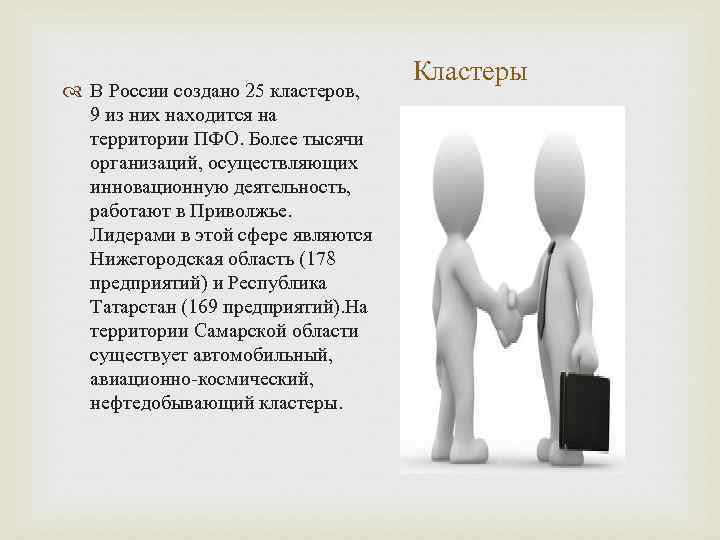 Кластеры

В России создано 25 кластеров, 9 из них находится на территории ПФО. Более тысячи организаций, осуществляющих инновационную деятельность, работают в Приволжье. Лидерами в этой сфере являются Нижегородская область (178 предприятий) и Республика Татарстан (169 предприятий).На территории Самарской области существует автомобильный, авиационно-космический, нефтедобывающий кластеры.